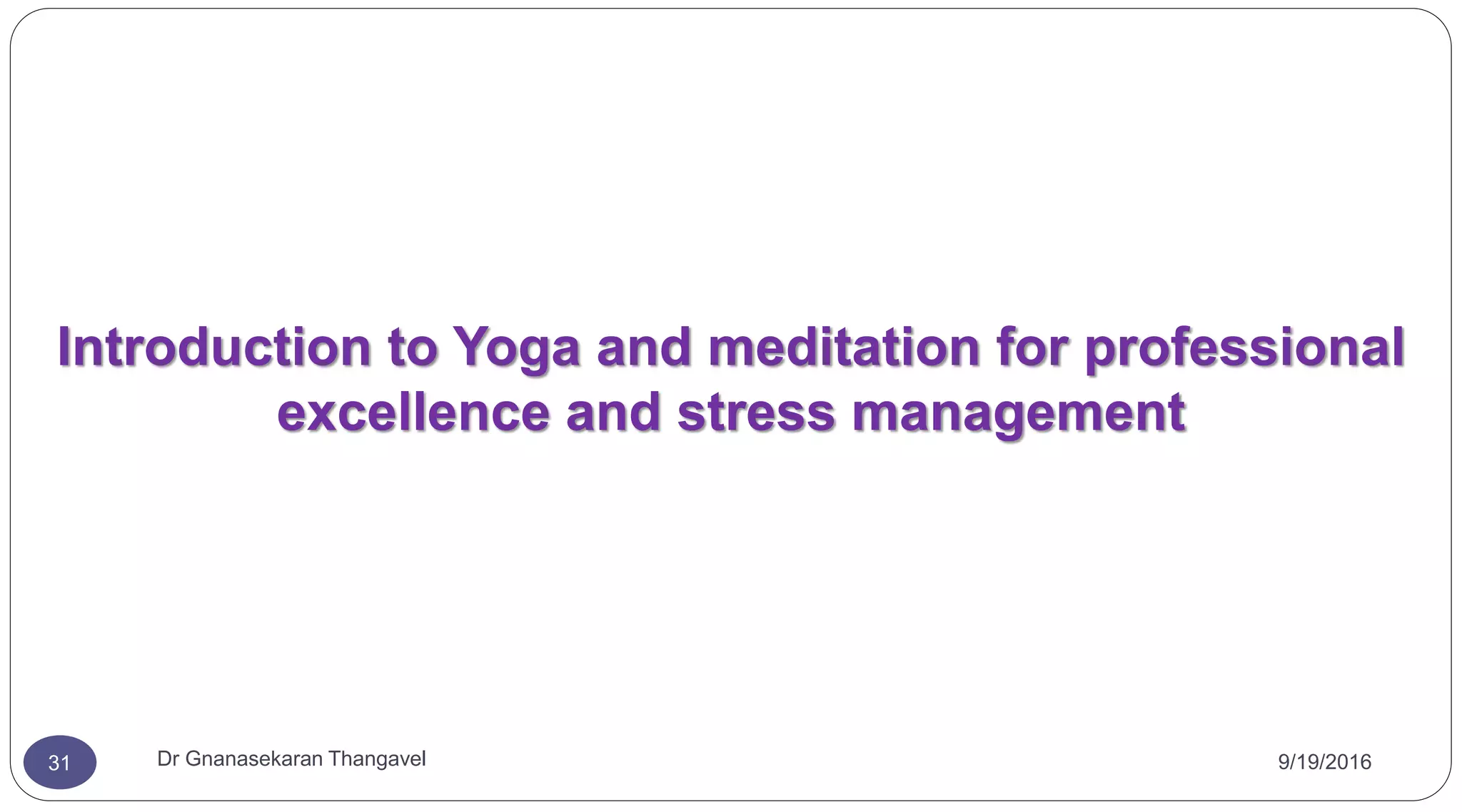 Introduction to Yoga and meditation for professional excellence and stress management

31

Dr Gnanasekaran Thangavel

9/19/2016